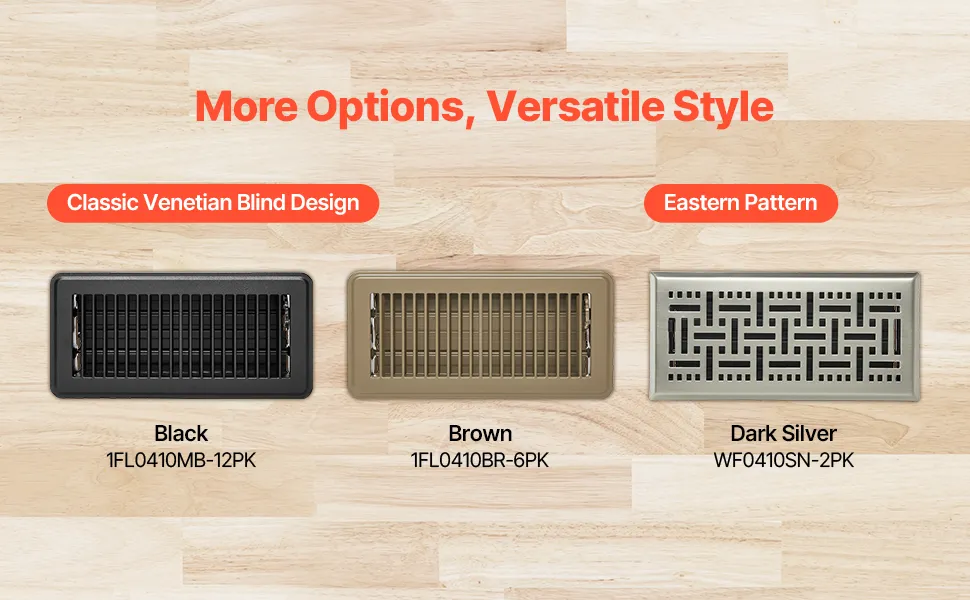 More Options, Versatile Style

Classic Venetian Blind Design

Eastern Pattern

Black
1FL0410MB-12PK

Brown
1FL0410BR-6PK

Dark Silver
WF0410SN-2PK